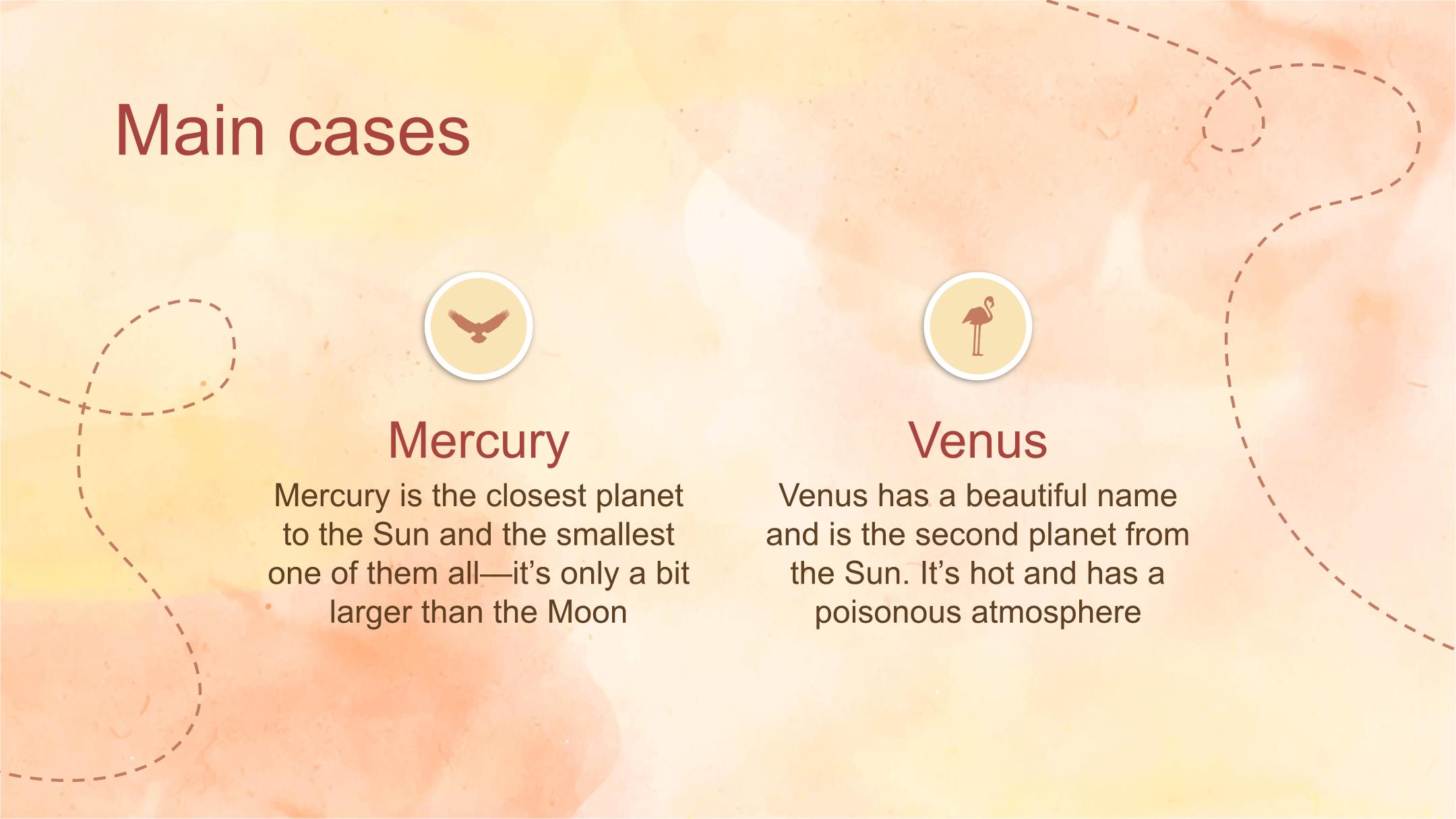 Main cases

Mercury

Mercury is the closest planet to the Sun and the smallest one of them all—it’s only a bit larger than the Moon

Venus

Venus has a beautiful name and is the second planet from the Sun. It’s hot and has a poisonous atmosphere